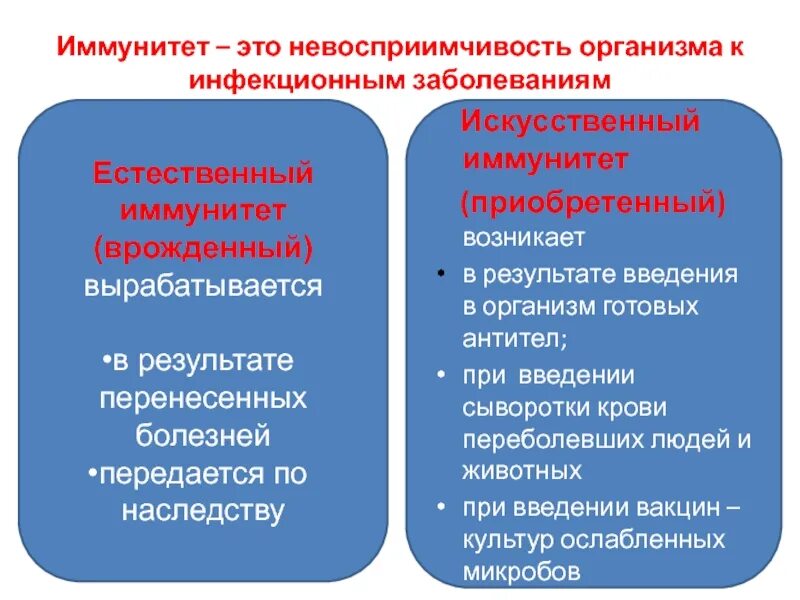 Иммунитет – это невосприимчивость организма к инфекционным заболеваниям

Естественный иммунитет (врожденный) вырабатывается

•в результате перенесенных болезней
•передается по наследству

Искусственный иммунитет
(приобретенный)
возникает
• в результате введения в организм готовых антител;
• при введении сыворотки крови переболевших людей и животных
• при введении вакцин – культур ослабленных микробов